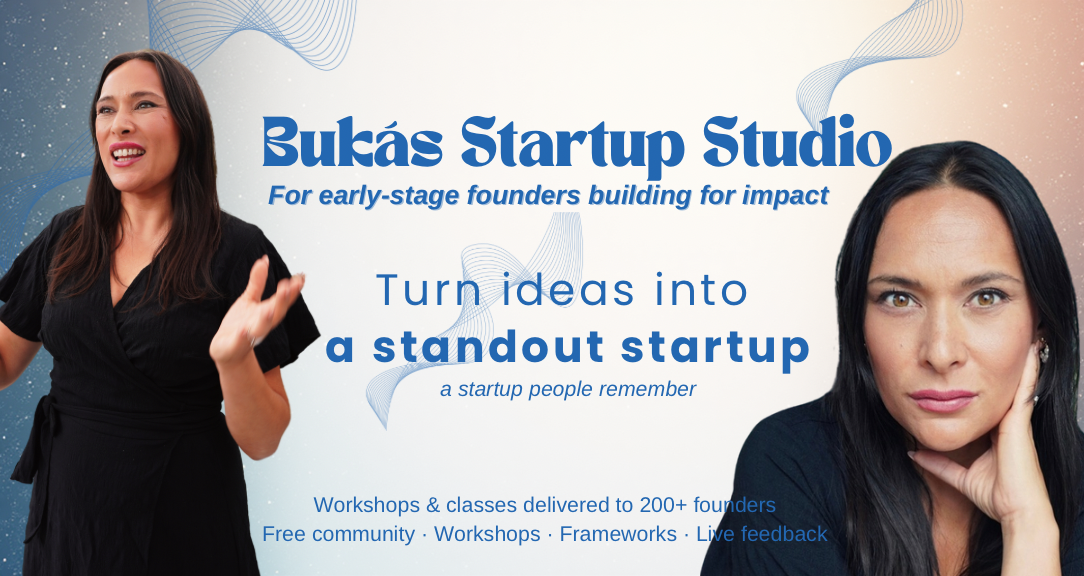 Bukás Startup Studio
For early-stage founders building for impact

Turn ideas into
a standout startup
a startup people remember

Workshops & classes delivered to 200+ founders
Free community · Workshops · Frameworks · Live feedback